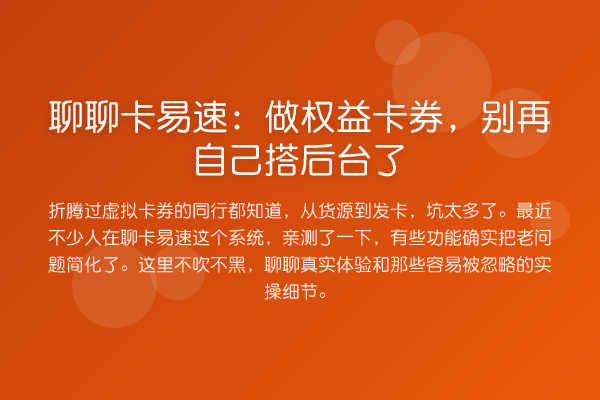 聊聊卡易速：做权益卡券，别再自己搭后台了

折腾过虚拟卡券的同行都知道，从货源到发卡，坑太多了。最近不少人在聊卡易速这个系统，亲测了一下，有些功能确实把老问题简化了。这里不吹不黑，聊聊真实体验和那些容易被忽略的实操细节。